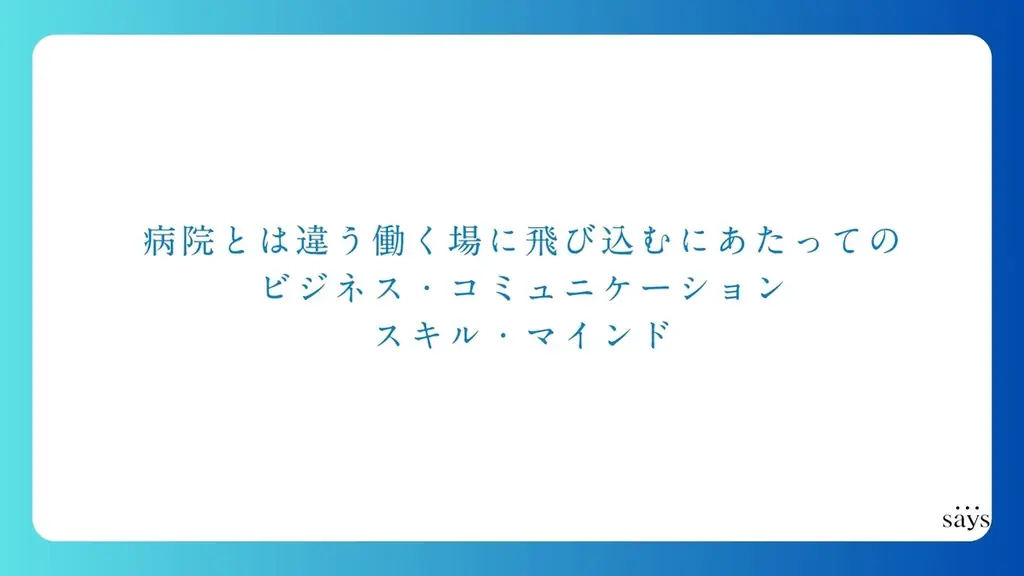 病院とは違う働く場に飛び込むにあたっての
ビジネス・コミュニケーション
スキル・マインド

says